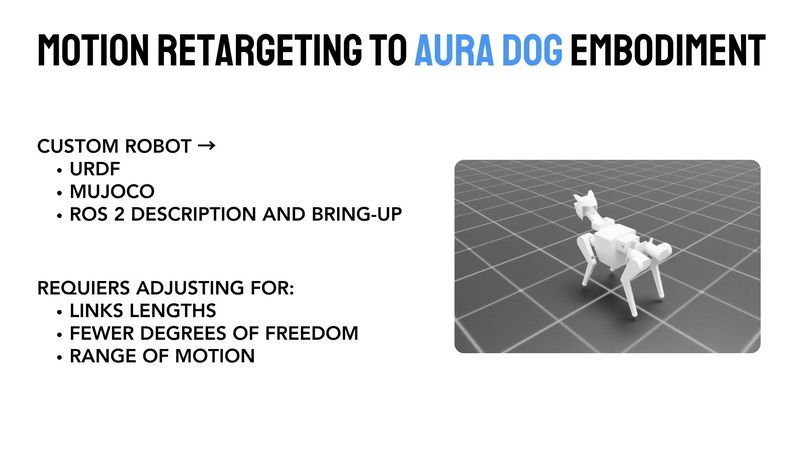 MOTION RETARGETING TO AURA DOG EMBODIMENT

CUSTOM ROBOT →
• URDF
• MUJOCO
• ROS 2 DESCRIPTION AND BRING-UP

REQUIERS ADJUSTING FOR:
• LINKS LENGTHS
• FEWER DEGREES OF FREEDOM
• RANGE OF MOTION